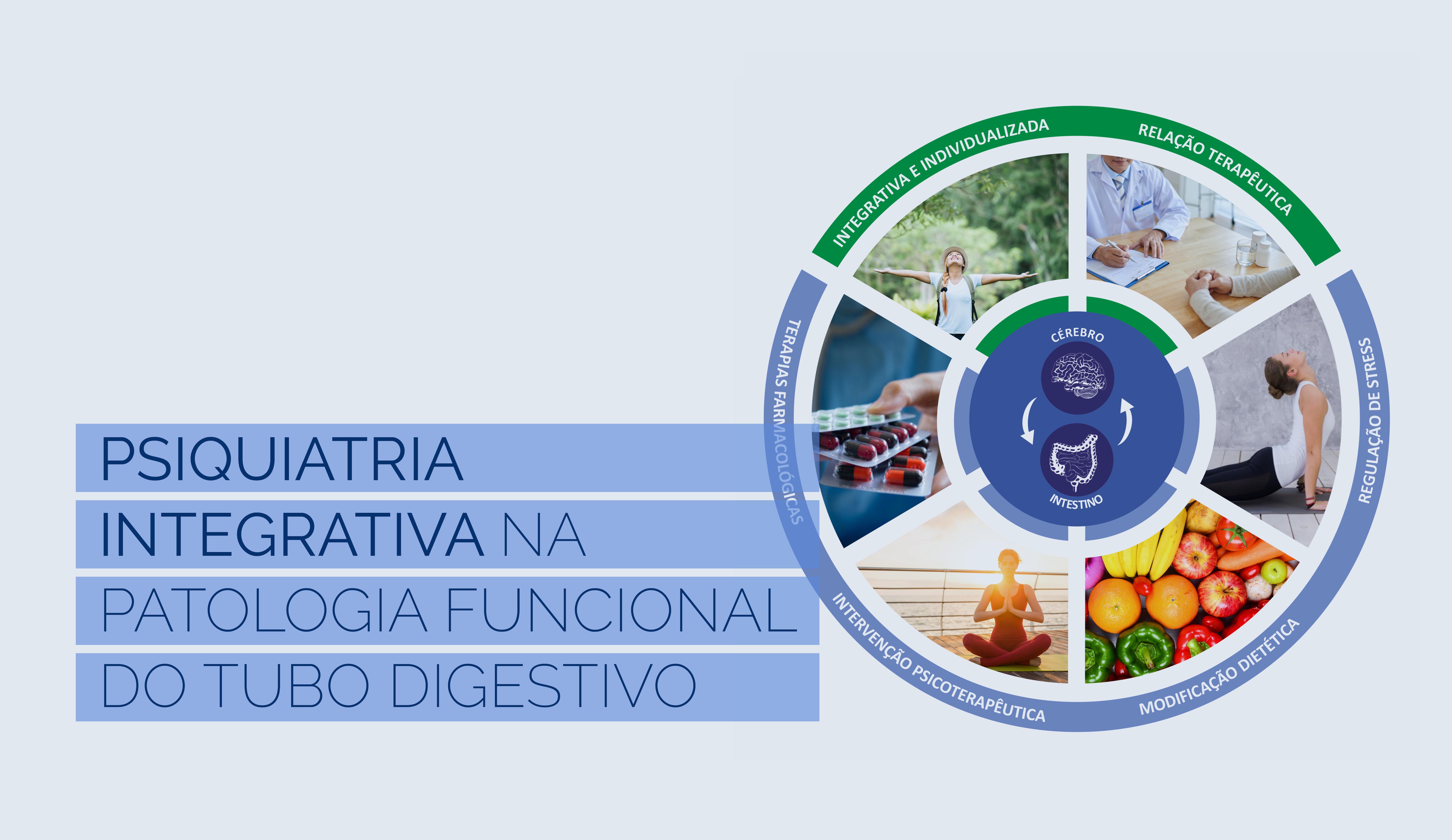 PSIQUIATRIA INTEGRATIVA NA PATOLOGIA FUNCIONAL DO TUBO DIGESTIVO

INTEGRATIVA E INDIVIDUALIZADA

RELAÇÃO TERAPÊUTICA

REGULAÇÃO DE STRESS

MODIFICAÇÃO DIETÉTICA

INTERVENÇÃO PSICOTERAPÊUTICA

TERAPIAS FARMACOLÓGICAS

CÉREBRO

INTESTINO